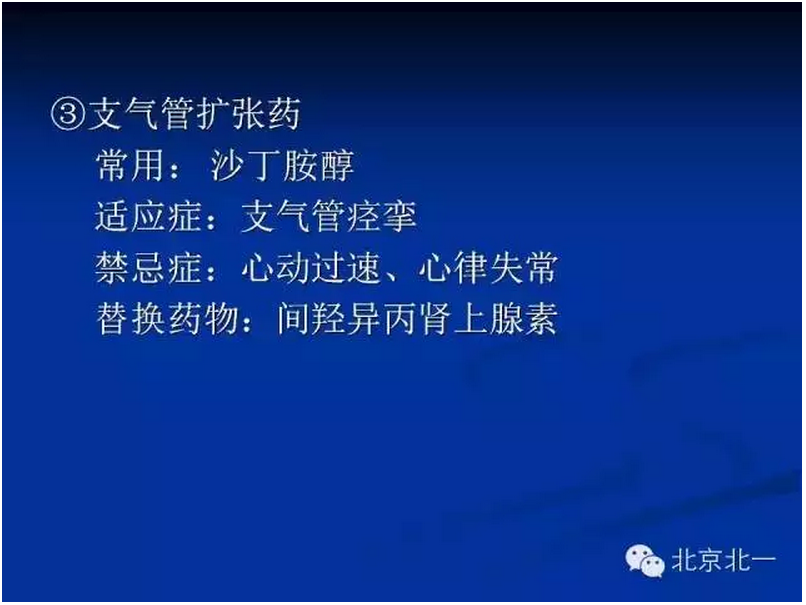 ③支气管扩张药
常用： 沙丁胺醇
适应症：支气管痉挛
禁忌症：心动过速、心律失常
替换药物：间羟异丙肾上腺素

北京北一